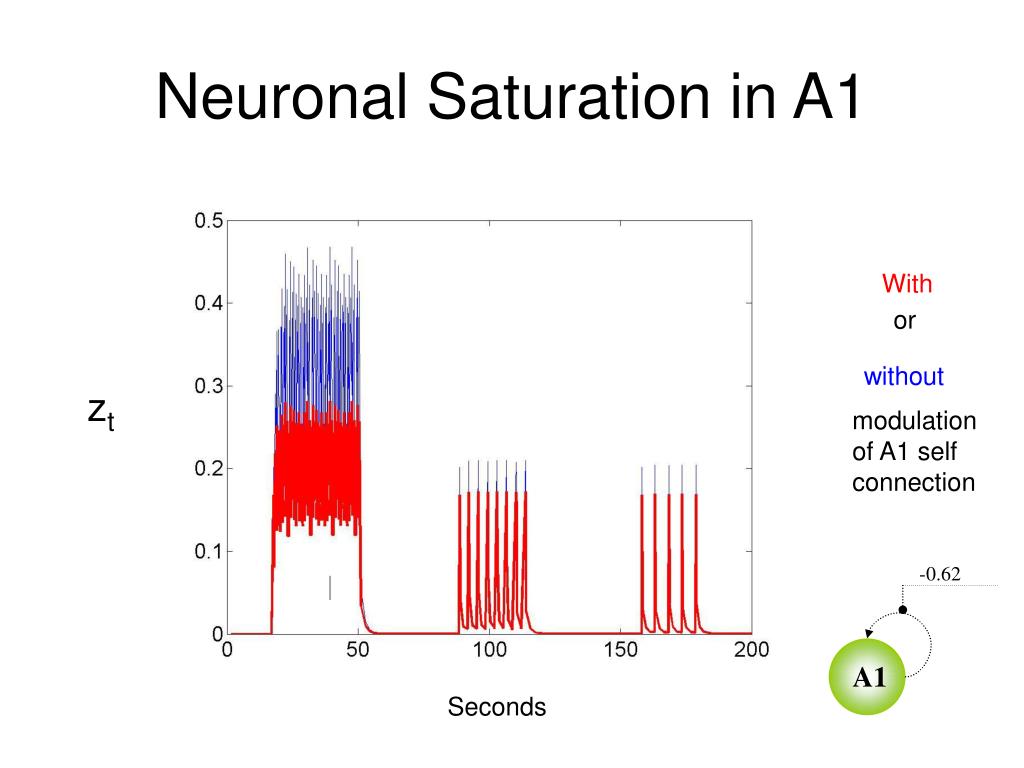 Neuronal Saturation in A1

0.5
0.4
0.3
0.2
0.1
0
0
50
100
150
200

$z_t$

Seconds

With
or
without
modulation of A1 self connection

-0.62

A1